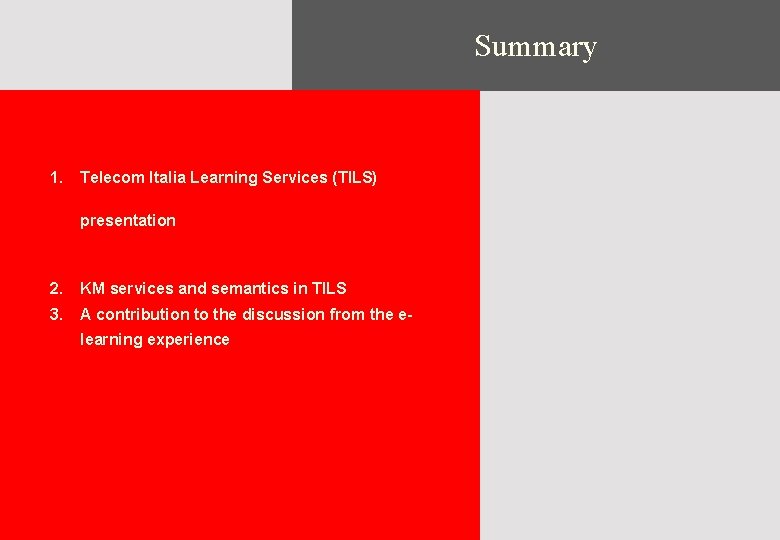 Summary

1. Telecom Italia Learning Services (TILS)

presentation

2. KM services and semantics in TILS
3. A contribution to the discussion from the e-learning experience